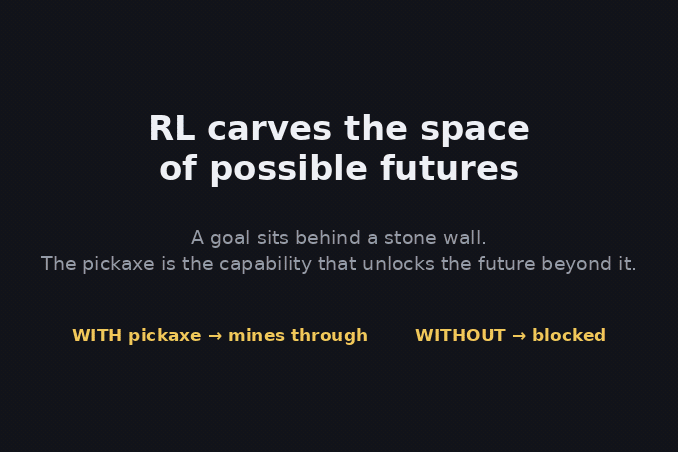 RL carves the space
of possible futures

A goal sits behind a stone wall.
The pickaxe is the capability that unlocks the future beyond it.

WITH pickaxe → mines through

WITHOUT → blocked